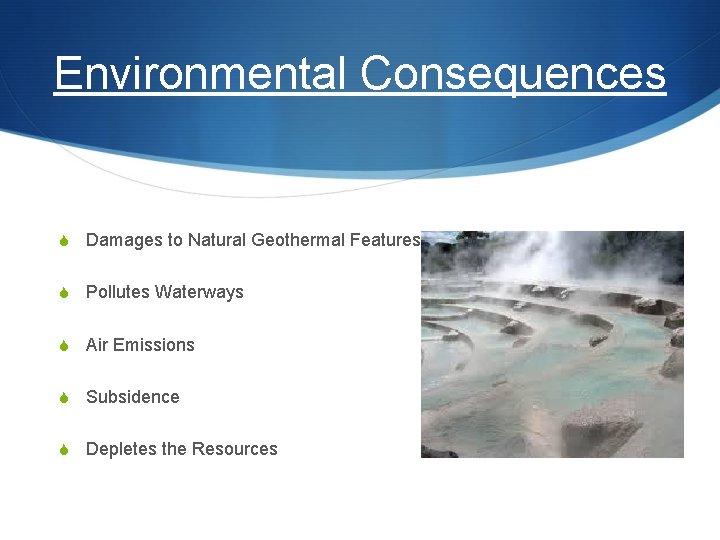 Environmental Consequences

Damages to Natural Geothermal Features

Pollutes Waterways

Air Emissions

Subsidence

Depletes the Resources